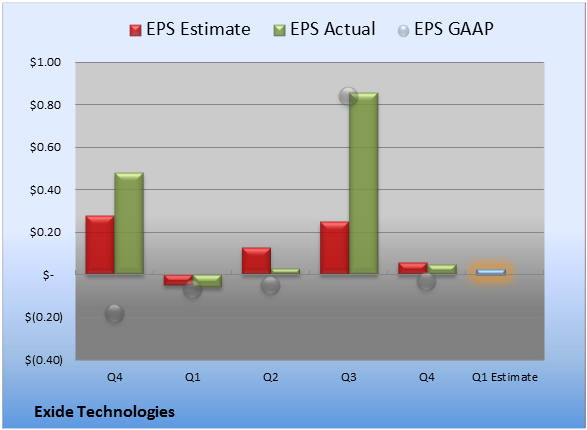 EPS Estimate EPS Actual EPS GAAP

$1.00
$0.80
$0.60
$0.40
$0.20
$-
$(0.20)
$(0.40)

Q4 Q1 Q2 Q3 Q4 Q1 Estimate

Exide Technologies